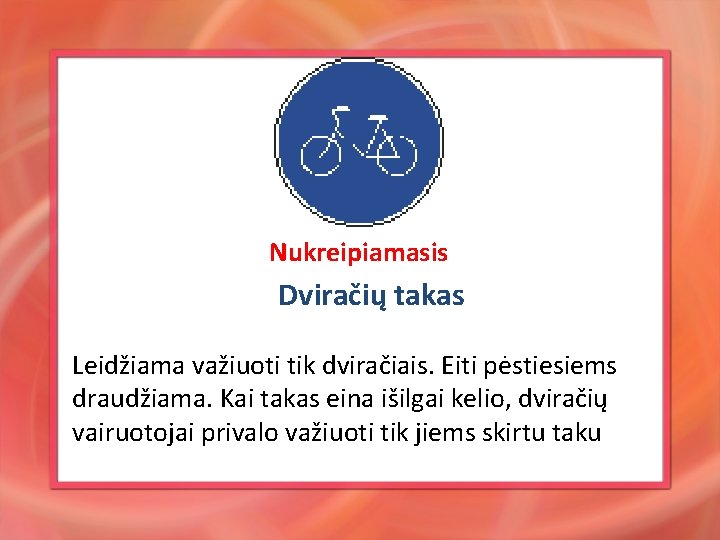 Nukreipiamasis

Dviračių takas

Leidžiama važiuoti tik dviračiais. Eiti pėstiesiems draudžiama. Kai takas eina išilgai kelio, dviračių vairuotojai privalo važiuoti tik jiems skirtu taku